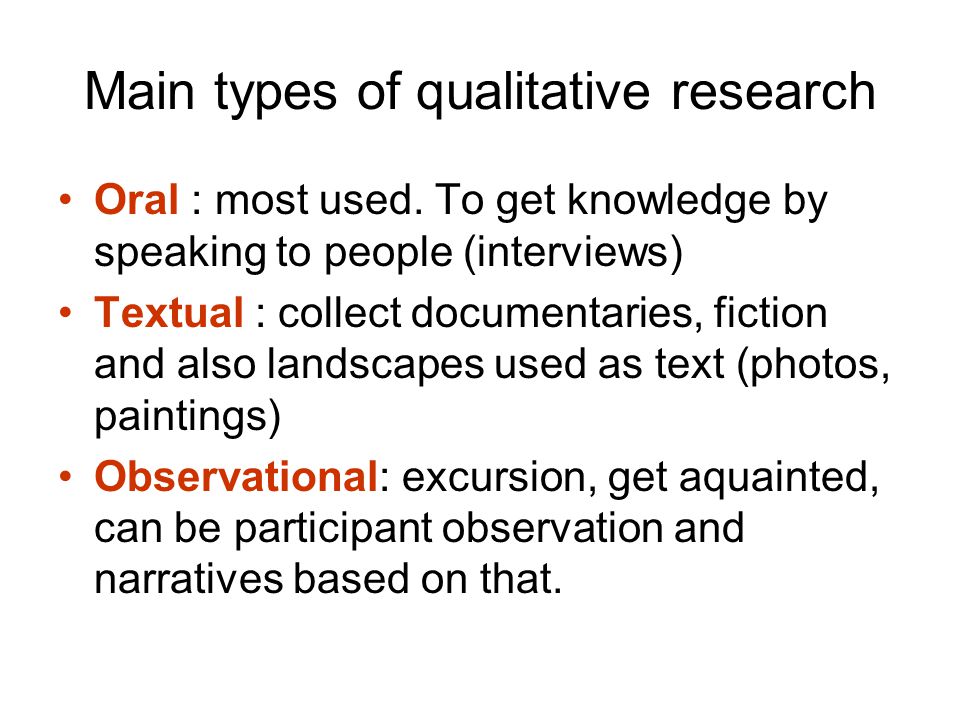 Main types of qualitative research

• Oral : most used. To get knowledge by speaking to people (interviews)
• Textual : collect documentaries, fiction and also landscapes used as text (photos, paintings)
• Observational: excursion, get aquainted, can be participant observation and narratives based on that.